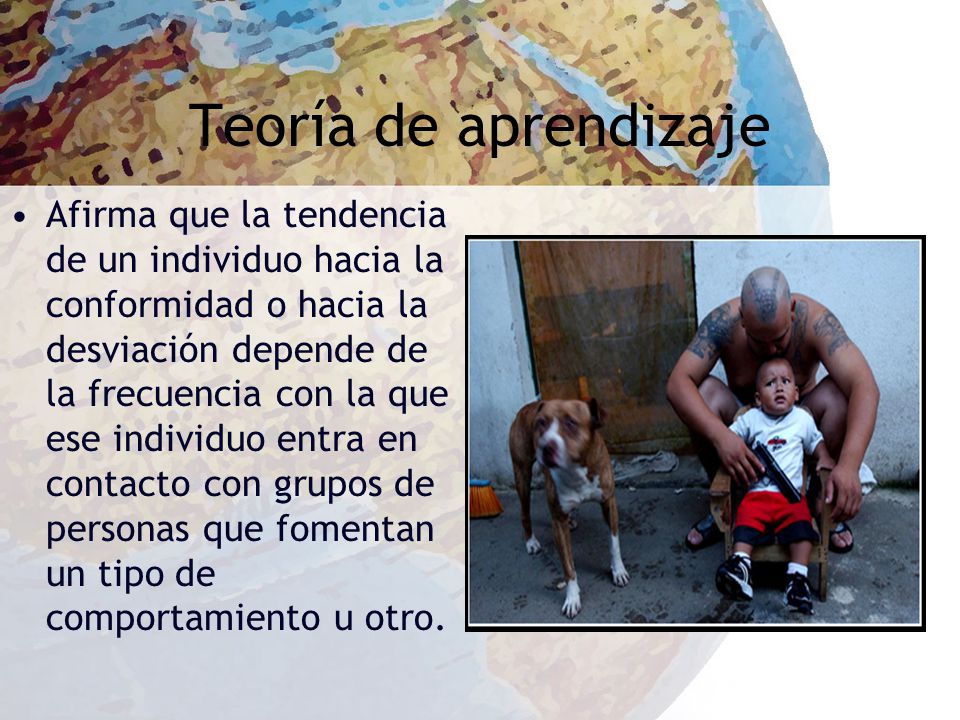 Teoría de aprendizaje

• Afirma que la tendencia de un individuo hacia la conformidad o hacia la desviación depende de la frecuencia con la que ese individuo entra en contacto con grupos de personas que fomentan un tipo de comportamiento u otro.